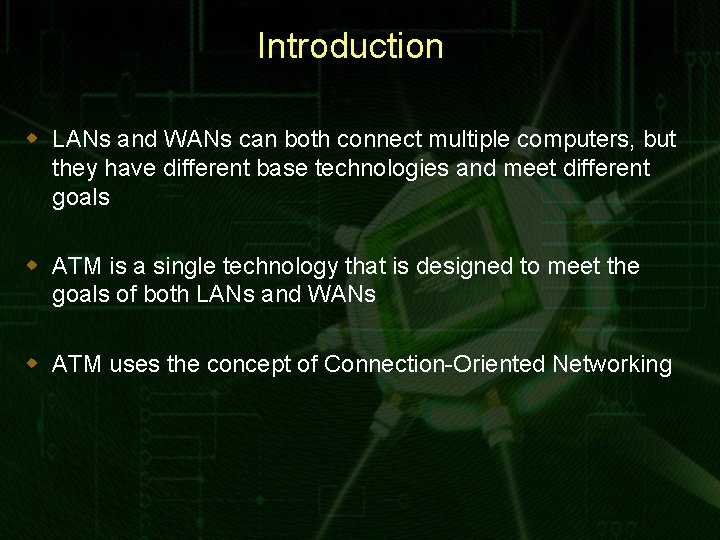 Introduction

- LANs and WANs can both connect multiple computers, but they have different base technologies and meet different goals

- ATM is a single technology that is designed to meet the goals of both LANs and WANs

- ATM uses the concept of Connection-Oriented Networking